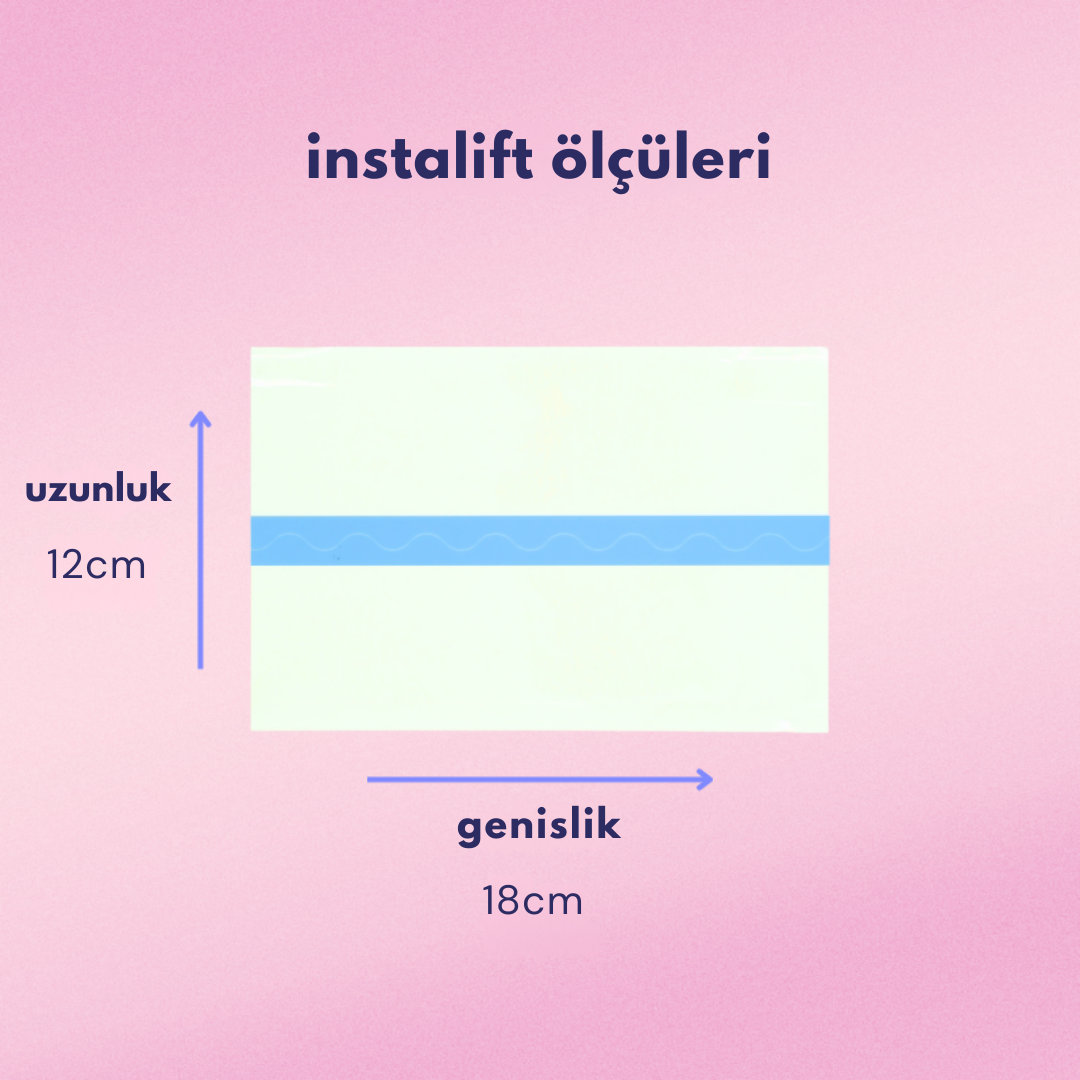 instalift ölçüleri

uzunluk

12cm

genislik

18cm